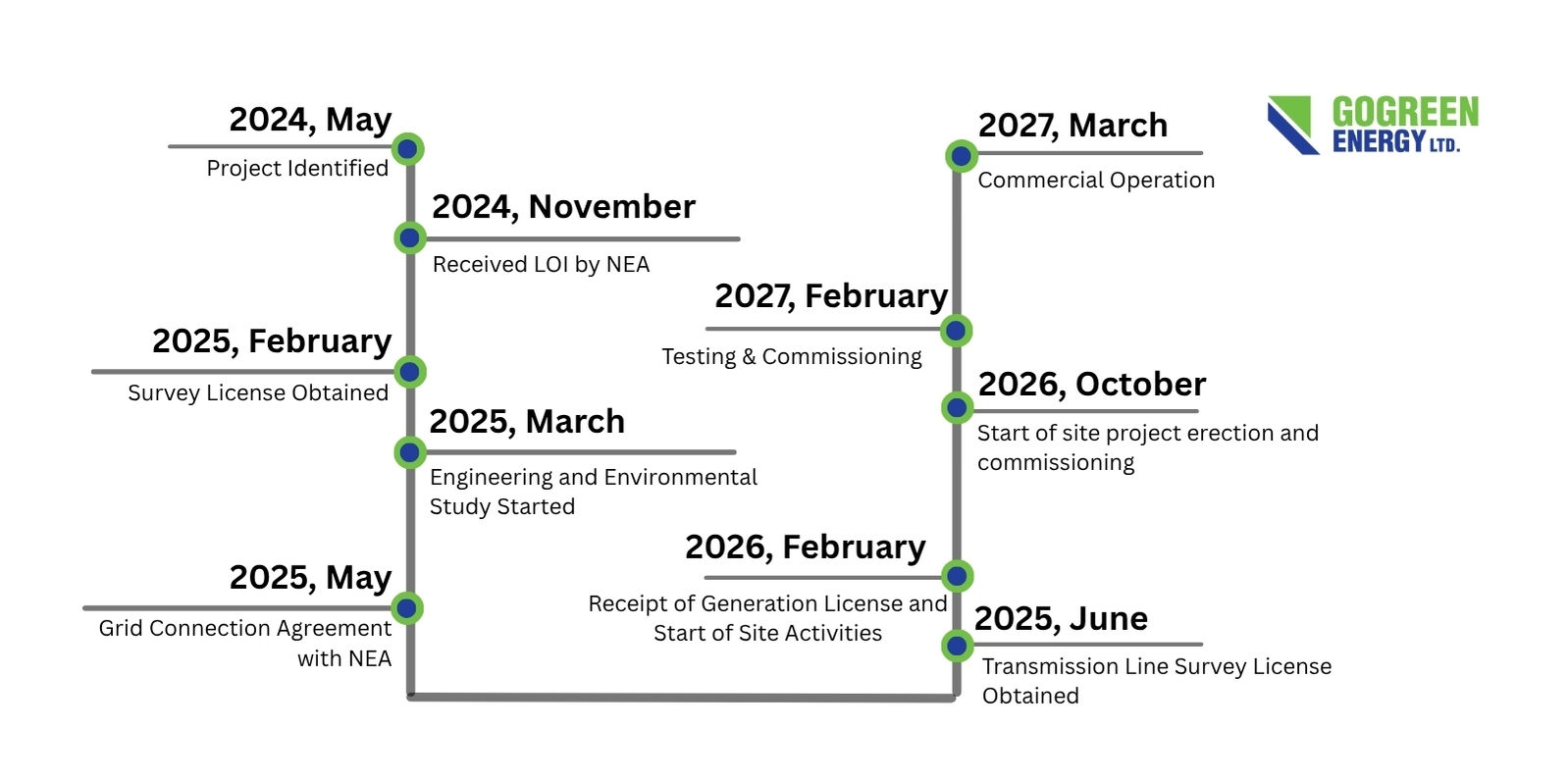 GOGREEN ENERGY LTD.

2024, May
Project Identified

2024, November
Received LOI by NEA

2025, February
Survey License Obtained

2025, March
Engineering and Environmental Study Started

2025, May
Grid Connection Agreement with NEA

2025, June
Transmission Line Survey License Obtained

2026, February
Receipt of Generation License and Start of Site Activities

2026, October
Start of site project erection and commissioning

2027, February
Testing & Commissioning

2027, March
Commercial Operation